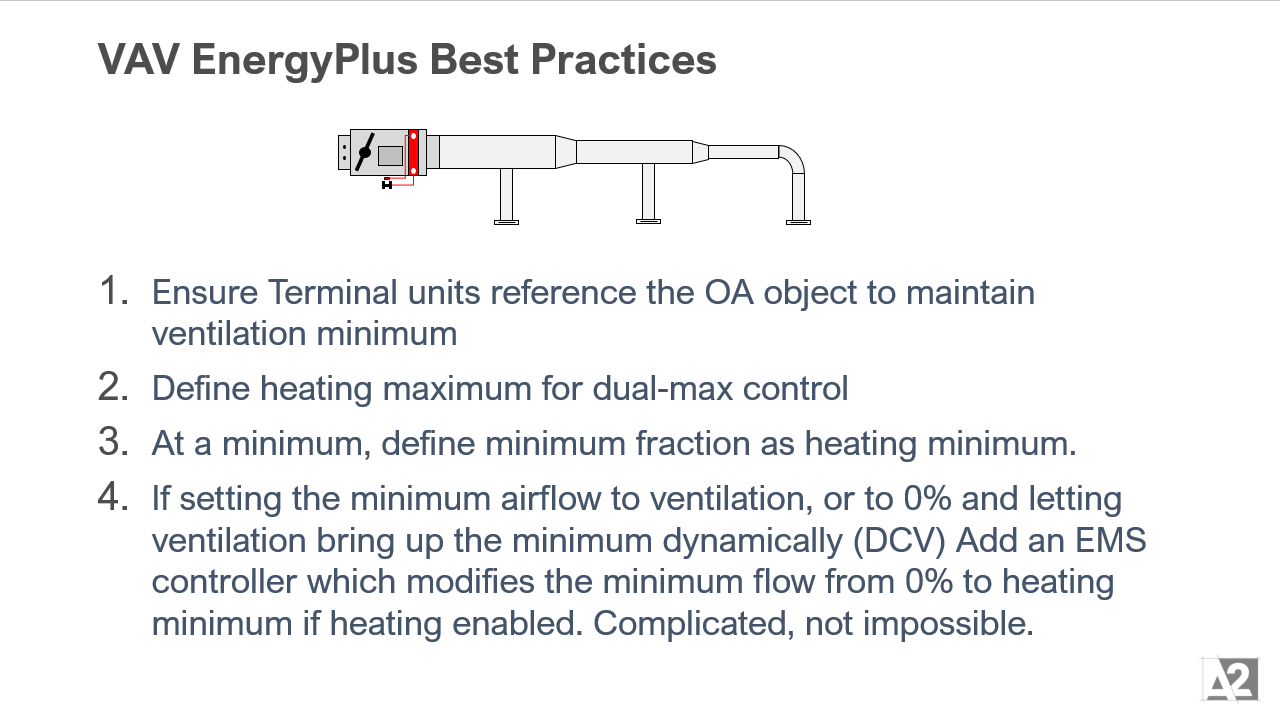 VAV EnergyPlus Best Practices

1. Ensure Terminal units reference the OA object to maintain ventilation minimum

2. Define heating maximum for dual-max control

3. At a minimum, define minimum fraction as heating minimum.

4. If setting the minimum airflow to ventilation, or to 0% and letting ventilation bring up the minimum dynamically (DCV) Add an EMS controller which modifies the minimum flow from 0% to heating minimum if heating enabled. Complicated, not impossible.

A2